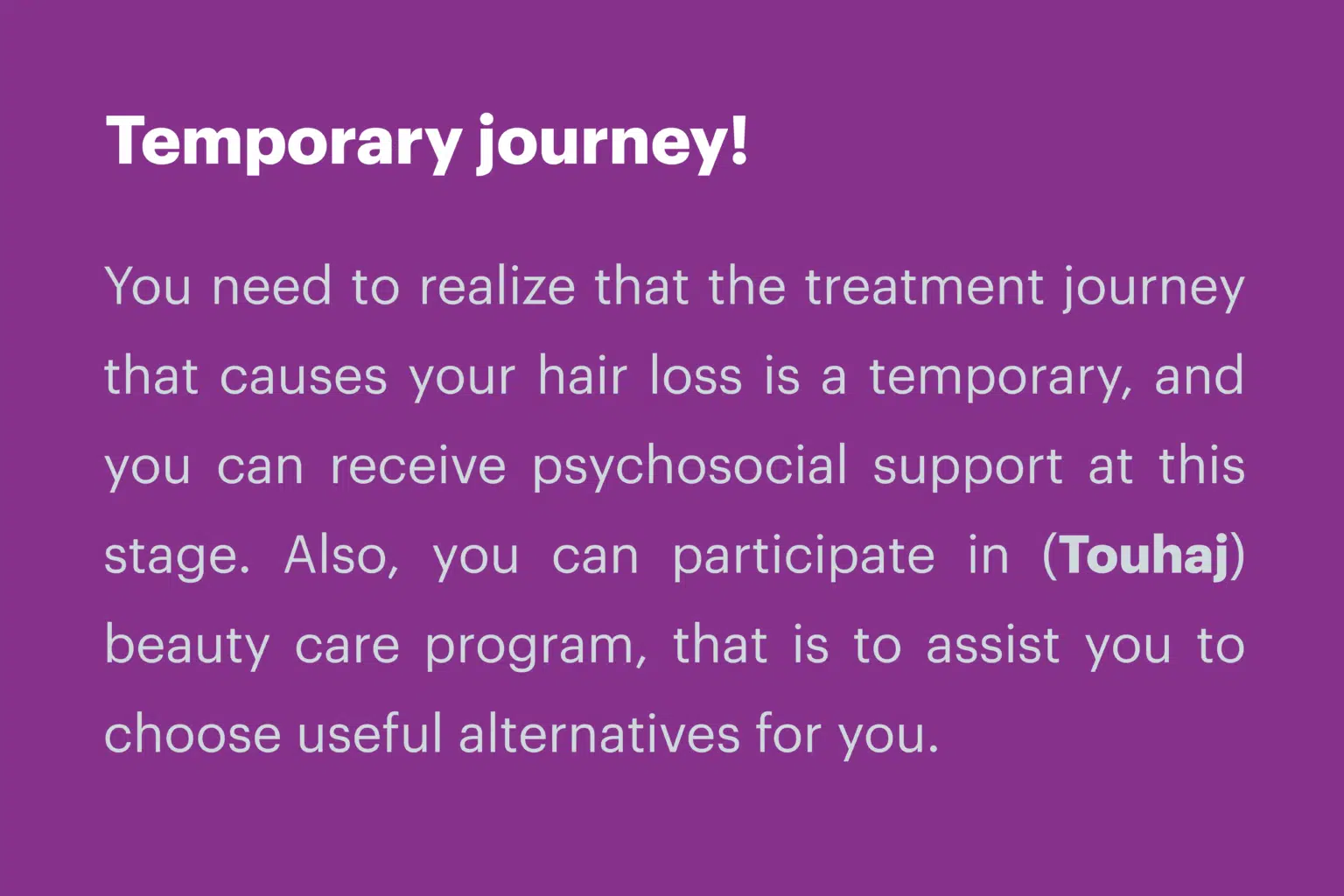 Temporary journey!

You need to realize that the treatment journey that causes your hair loss is a temporary, and you can receive psychosocial support at this stage. Also, you can participate in (Touhaj) beauty care program, that is to assist you to choose useful alternatives for you.